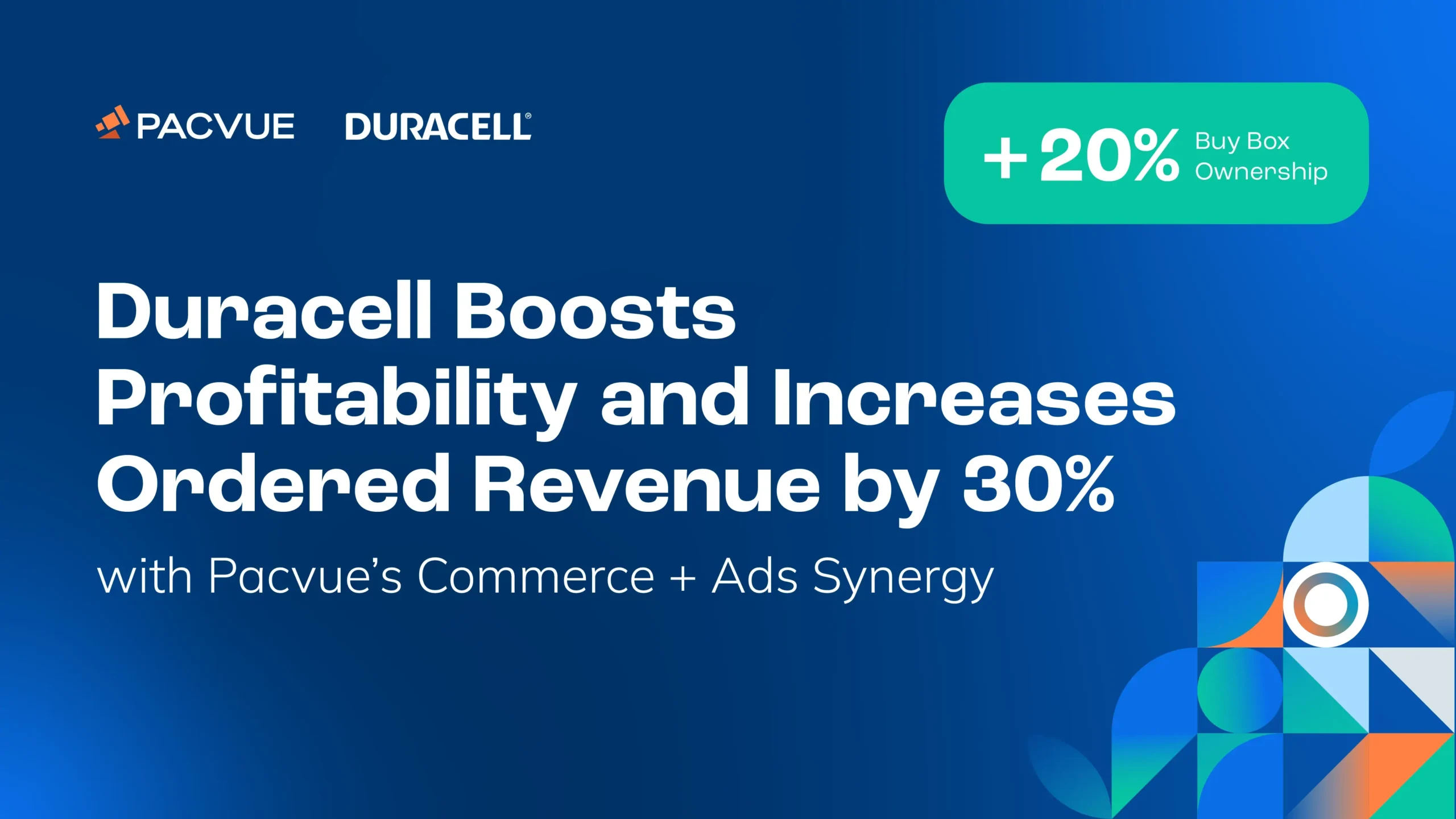 PACVUE DURACELL®

+20% Buy Box Ownership

Duracell Boosts Profitability and Increases Ordered Revenue by 30%

with Pacvue's Commerce + Ads Synergy